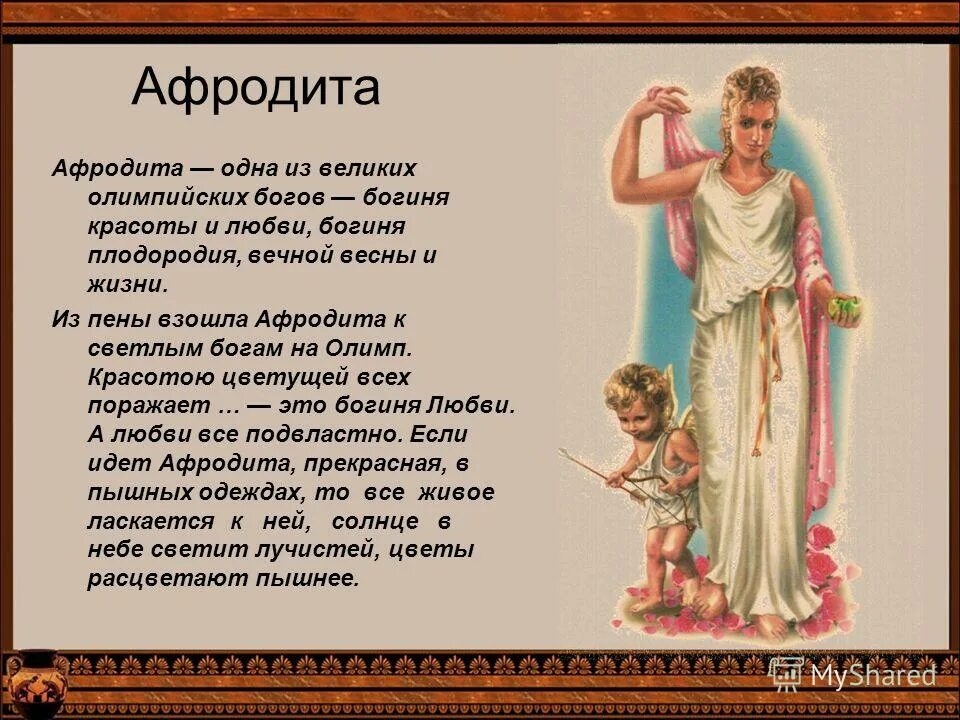 Афродита

Афродита — одна из великих олимпийских богов — богиня красоты и любви, богиня плодородия, вечной весны и жизни.

Из пены взошла Афродита к светлым богам на Олимп. Красотою цветущей всех поражает … — это богиня Любви. А любви все подвластно. Если идет Афродита, прекрасная, в пышных одеждах, то все живое ласкается к ней, солнце в небе светит лучистей, цветы расцветают пышнее.

MyShared